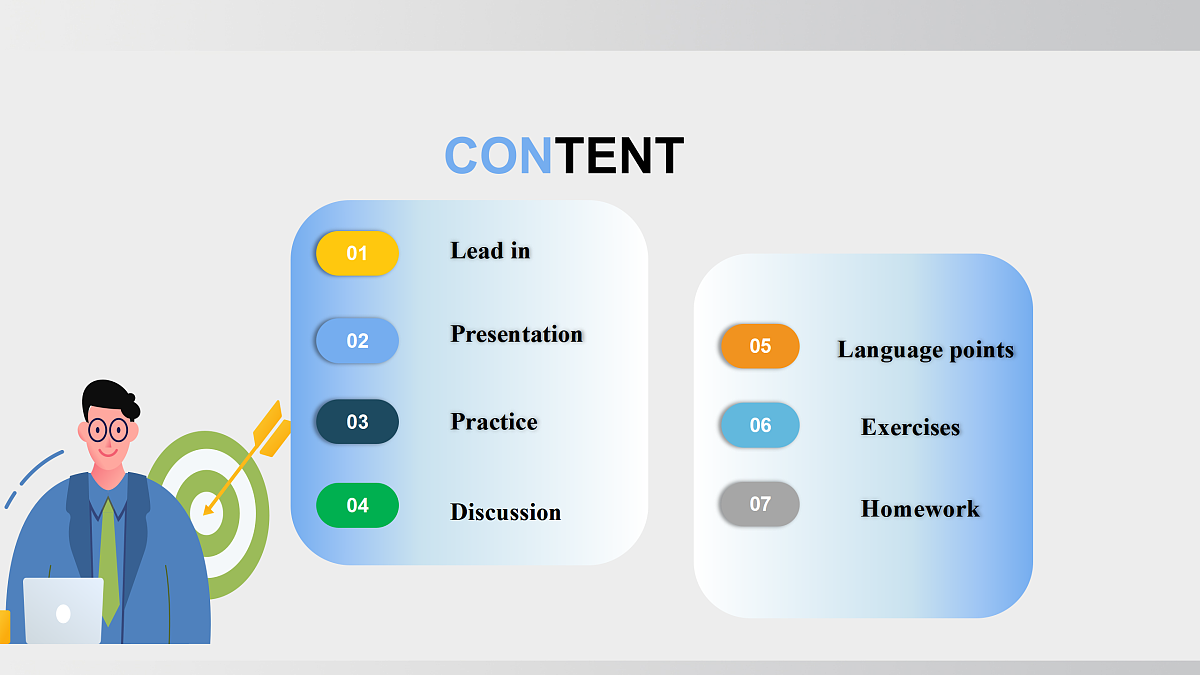 CONTENT

01 Lead in

02 Presentation

03 Practice

04 Discussion

05 Language points

06 Exercises

07 Homework